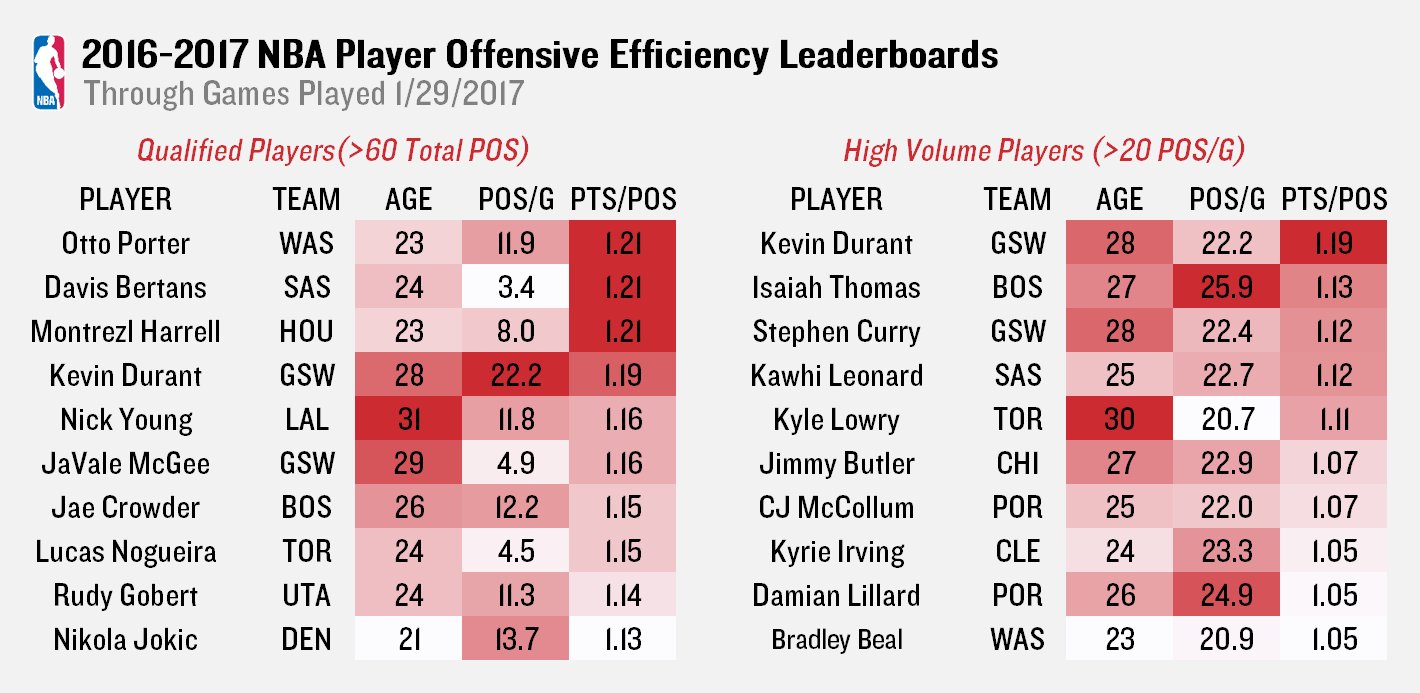 NBA

2016-2017 NBA Player Offensive Efficiency Leaderboards
Through Games Played 1/29/2017

Qualified Players(>60 Total POS)

| PLAYER | TEAM | AGE | POS/G | PTS/POS |
|---|---|---|---|---|
| Otto Porter | WAS | 23 | 11.9 | 1.21 |
| Davis Bertans | SAS | 24 | 3.4 | 1.21 |
| Montrezl Harrell | HOU | 23 | 8.0 | 1.21 |
| Kevin Durant | GSW | 28 | 22.2 | 1.19 |
| Nick Young | LAL | 31 | 11.8 | 1.16 |
| JaVale McGee | GSW | 29 | 4.9 | 1.16 |
| Jae Crowder | BOS | 26 | 12.2 | 1.15 |
| Lucas Nogueira | TOR | 24 | 4.5 | 1.15 |
| Rudy Gobert | UTA | 24 | 11.3 | 1.14 |
| Nikola Jokic | DEN | 21 | 13.7 | 1.13 |

High Volume Players (>20 POS/G)

| PLAYER | TEAM | AGE | POS/G | PTS/POS |
|---|---|---|---|---|
| Kevin Durant | GSW | 28 | 22.2 | 1.19 |
| Isaiah Thomas | BOS | 27 | 25.9 | 1.13 |
| Stephen Curry | GSW | 28 | 22.4 | 1.12 |
| Kawhi Leonard | SAS | 25 | 22.7 | 1.12 |
| Kyle Lowry | TOR | 30 | 20.7 | 1.11 |
| Jimmy Butler | CHI | 27 | 22.9 | 1.07 |
| CJ McCollum | POR | 25 | 22.0 | 1.07 |
| Kyrie Irving | CLE | 24 | 23.3 | 1.05 |
| Damian Lillard | POR | 26 | 24.9 | 1.05 |
| Bradley Beal | WAS | 23 | 20.9 | 1.05 |